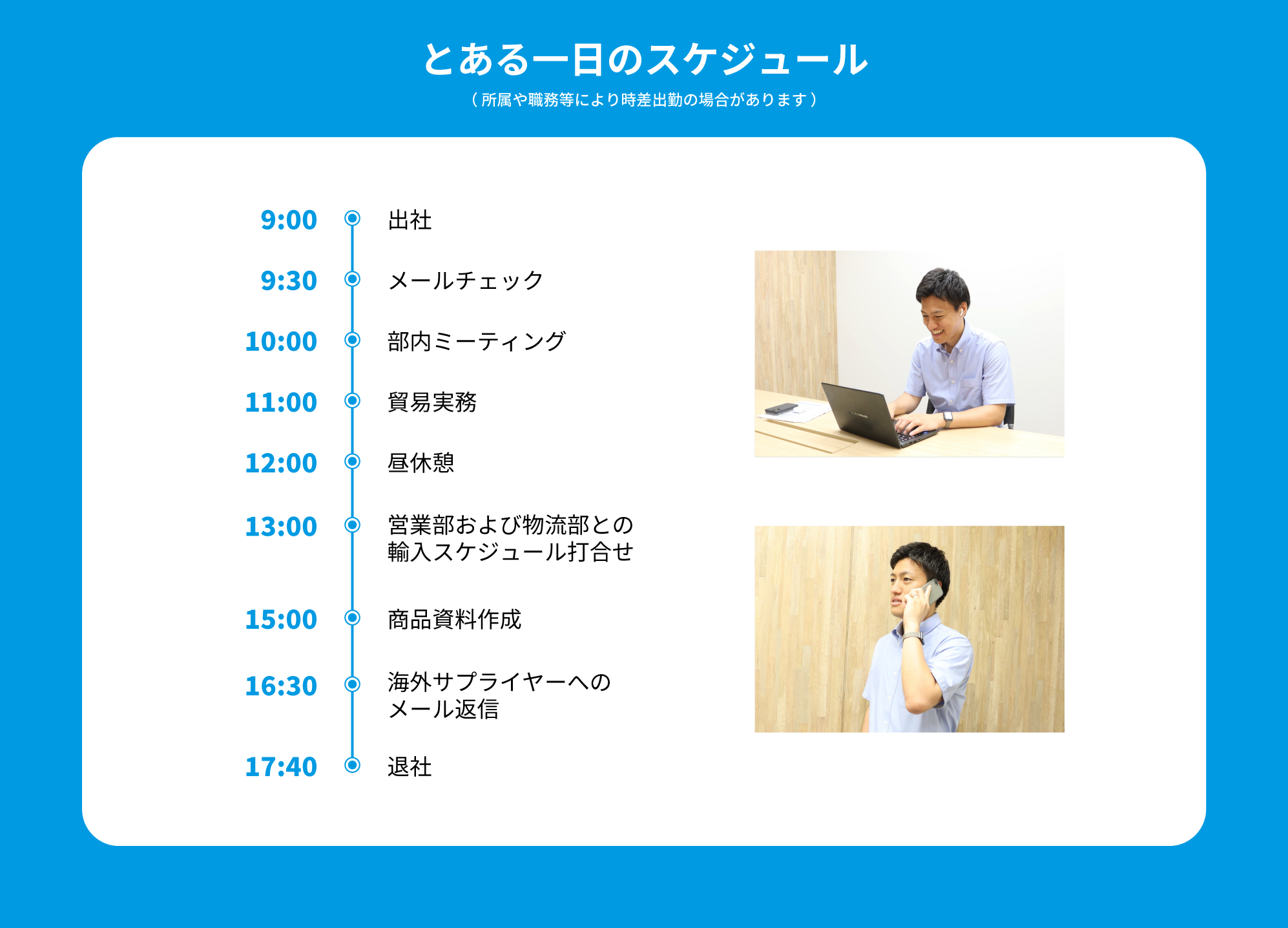 とある一日のスケジュール

（所属や職務等により時差出勤の場合があります）

9:00 出社

9:30 メールチェック

10:00 部内ミーティング

11:00 貿易実務

12:00 昼休憩

13:00 営業部および物流部との輸入スケジュール打合せ

15:00 商品資料作成

16:30 海外サプライヤーへのメール返信

17:40 退社